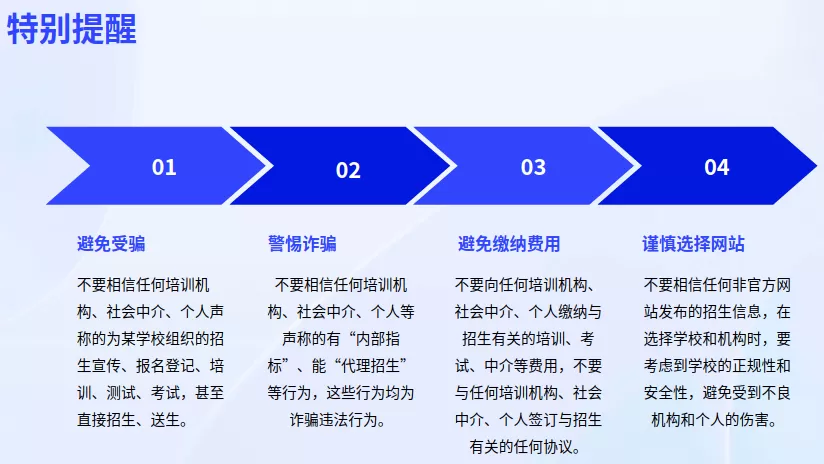 特别提醒

01

02

03

04

避免受骗

不要相信任何培训机构、社会中介、个人声称的为某学校组织的招生宣传、报名登记、培训、测试、考试，甚至直接招生、送生。

警惕诈骗

不要相信任何培训机构、社会中介、个人等声称的有“内部指标”、能“代理招生”等行为，这些行为均为诈骗违法行为。

避免缴纳费用

不要向任何培训机构、社会中介、个人缴纳与招生有关的培训、考试、中介等费用，不要与任何培训机构、社会中介、个人签订与招生有关的任何协议。

谨慎选择网站

不要相信任何非官方网站发布的招生信息，在选择学校和机构时，要考虑到学校的正规性和安全性，避免受到不良机构和个人的伤害。